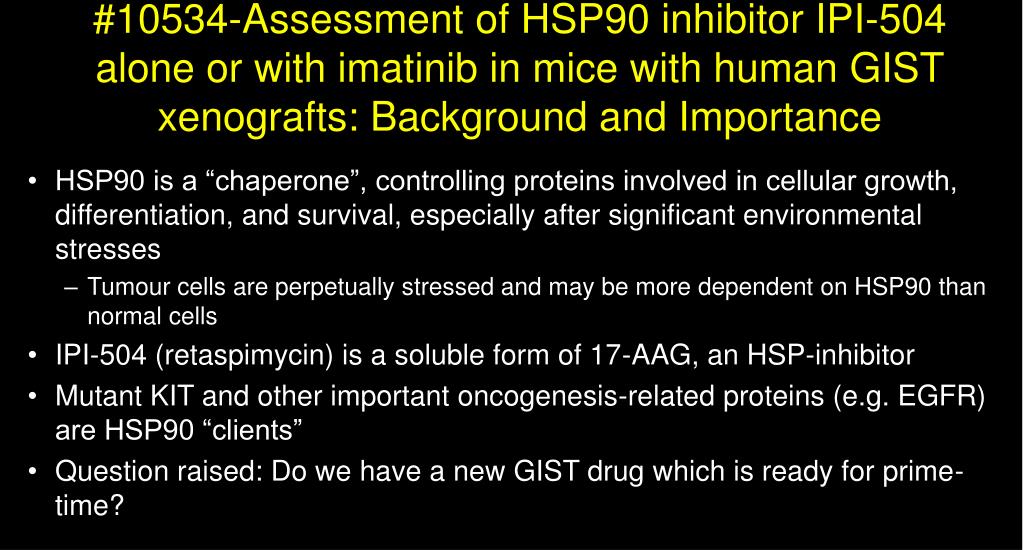 #10534-Assessment of HSP90 inhibitor IPI-504 alone or with imatinib in mice with human GIST xenografts: Background and Importance

• HSP90 is a “chaperone”, controlling proteins involved in cellular growth, differentiation, and survival, especially after significant environmental stresses
– Tumour cells are perpetually stressed and may be more dependent on HSP90 than normal cells
• IPI-504 (retaspimycin) is a soluble form of 17-AAG, an HSP-inhibitor
• Mutant KIT and other important oncogenesis-related proteins (e.g. EGFR) are HSP90 “clients”
• Question raised: Do we have a new GIST drug which is ready for prime-time?